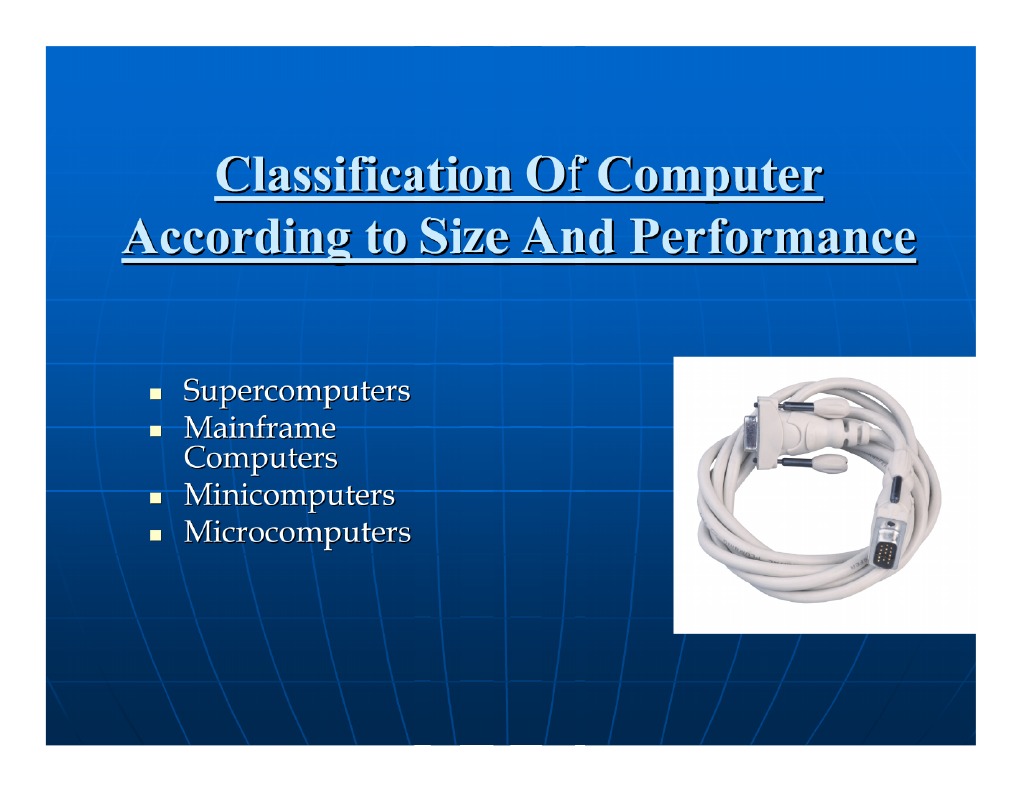 Classification Of Computer According to Size And Performance

- Supercomputers
- Mainframe Computers
- Minicomputers
- Microcomputers